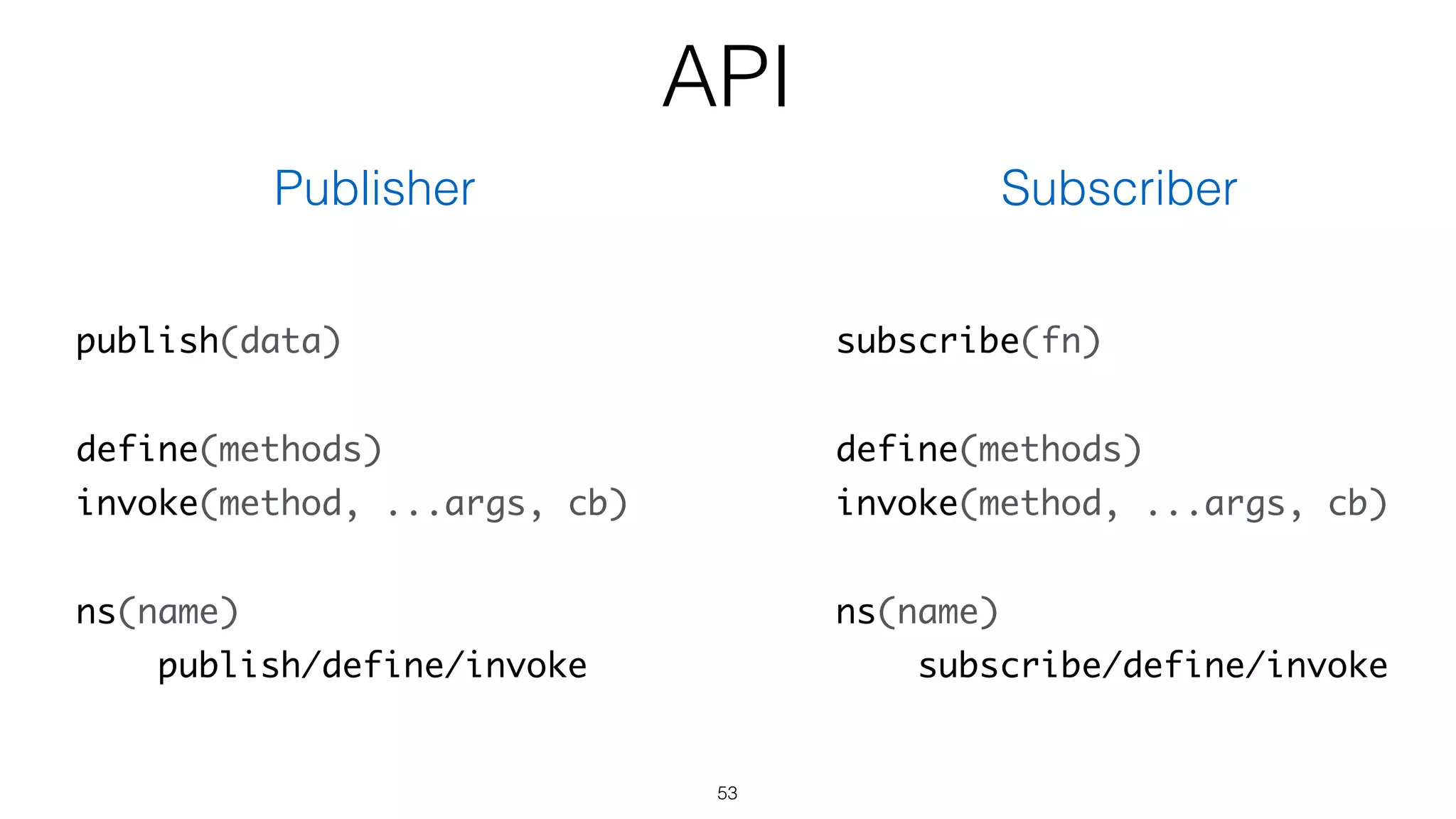 API

Publisher

publish(data)

define(methods)
invoke(method, ...args, cb)

ns(name)
publish/define/invoke

Subscriber

subscribe(fn)

define(methods)
invoke(method, ...args, cb)

ns(name)
subscribe/define/invoke

53